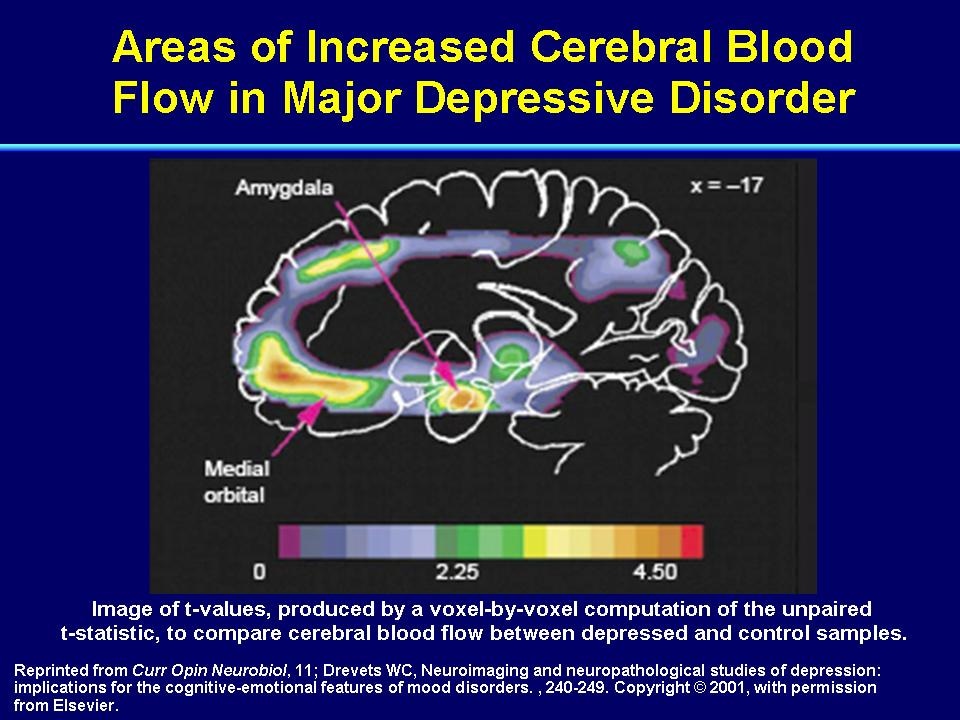 Areas of Increased Cerebral Blood Flow in Major Depressive Disorder

Amygdala

x = –17

Medial orbital

0

2.25

4.50

Image of t-values, produced by a voxel-by-voxel computation of the unpaired t-statistic, to compare cerebral blood flow between depressed and control samples.

Reprinted from Curr Opin Neurobiol, 11; Drevets WC, Neuroimaging and neuropathological studies of depression: implications for the cognitive-emotional features of mood disorders. , 240-249. Copyright © 2001, with permission from Elsevier.